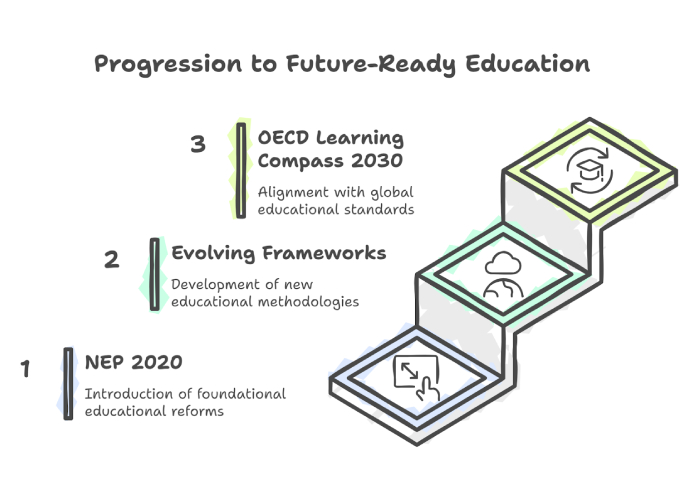 Progression to Future-Ready Education

3
OECD Learning Compass 2030

Alignment with global educational standards

2
Evolving Frameworks

Development of new educational methodologies

1
NEP 2020

Introduction of foundational educational reforms